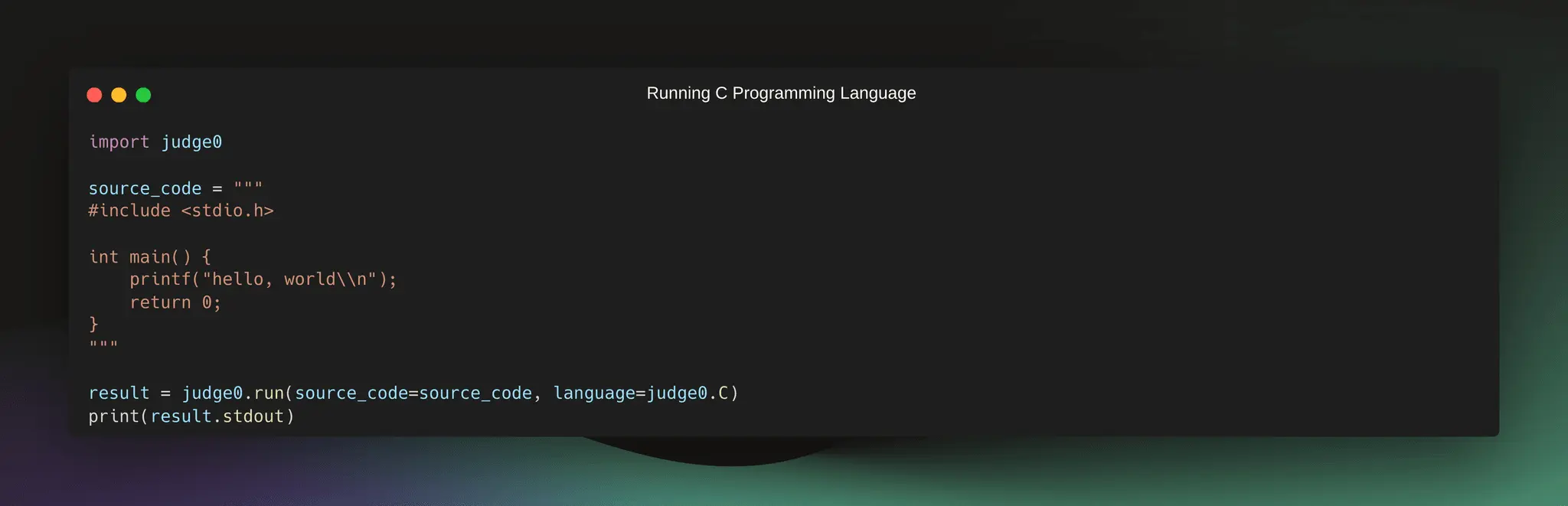 Running C Programming Language

import judge0

source_code = """
#include <stdio.h>

int main() {
    printf("hello, world\\n");
    return 0;
}
"""

result = judge0.run(source_code=source_code, language=judge0.C)
print(result.stdout)